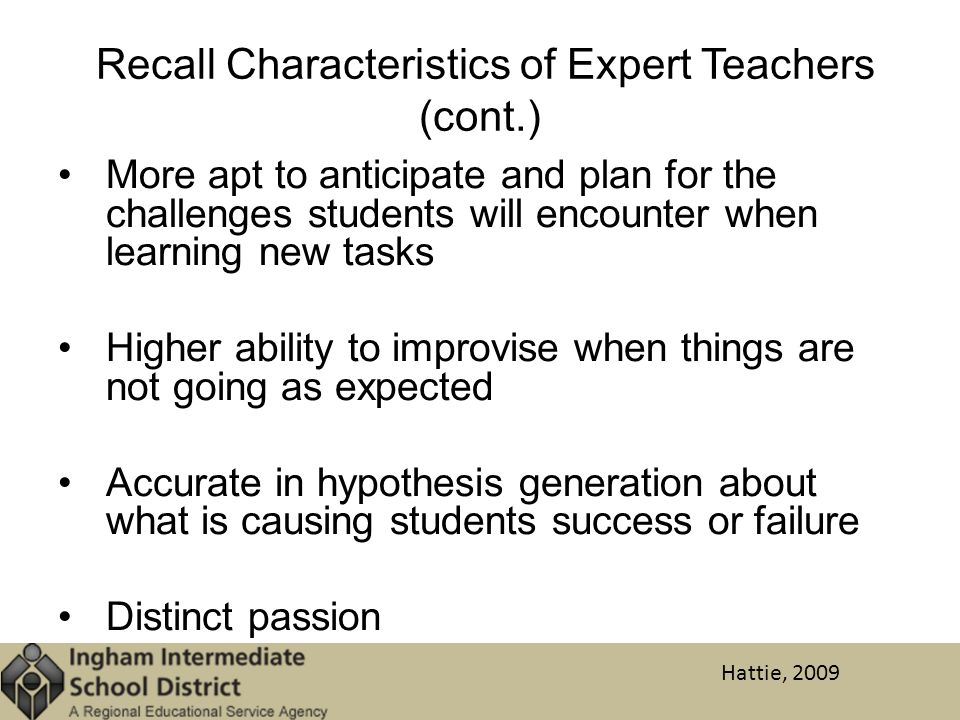 Recall Characteristics of Expert Teachers (cont.)

• More apt to anticipate and plan for the challenges students will encounter when learning new tasks

• Higher ability to improvise when things are not going as expected

• Accurate in hypothesis generation about what is causing students success or failure

• Distinct passion

Ingham Intermediate School District
A Regional Educational Service Agency

Hattie, 2009